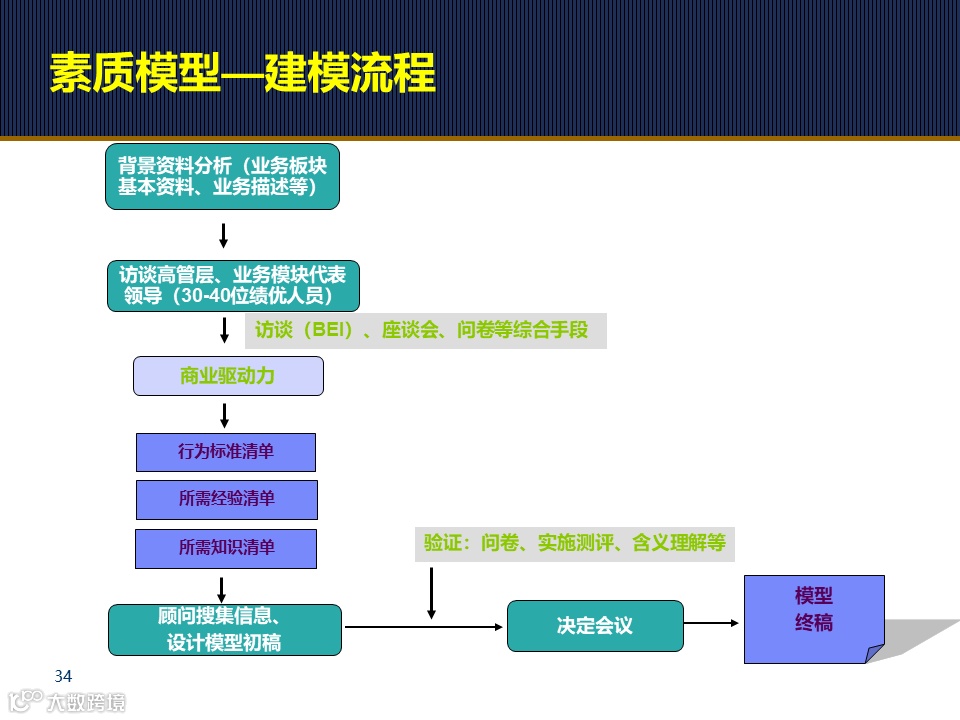 素质模型—建模流程

背景资料分析（业务板块基本资料、业务描述等）

访谈高管层、业务模块代表领导（30-40位绩优人员）

访谈（BEI）、座谈会、问卷等综合手段

商业驱动力

行为标准清单

所需经验清单

所需知识清单

验证：问卷、实施测评、含义理解等

顾问搜集信息、设计模型初稿

决定会议

模型终稿

34

大数跨境